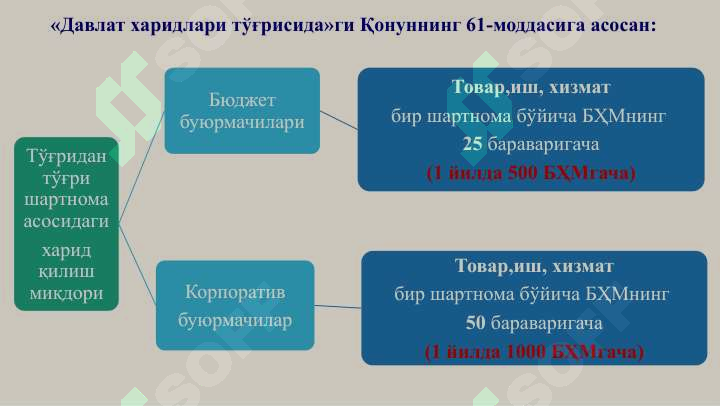 «Давлат харидлари тўғрисида»ги Қонуннинг 61-моддасига асосан:

Тўғридан тўғри шартнома асосидаги харид қилиш миқдори

Бюджет буюрмачилари

Товар,иш, хизмат бир шартнома бўйича БҲМнинг 25 бараваригача (1 йилда 500 БҲМгача)

Корпоратив буюрмачилар

Товар,иш, хизмат бир шартнома бўйича БҲМнинг 50 бараваригача (1 йилда 1000 БҲМгача)